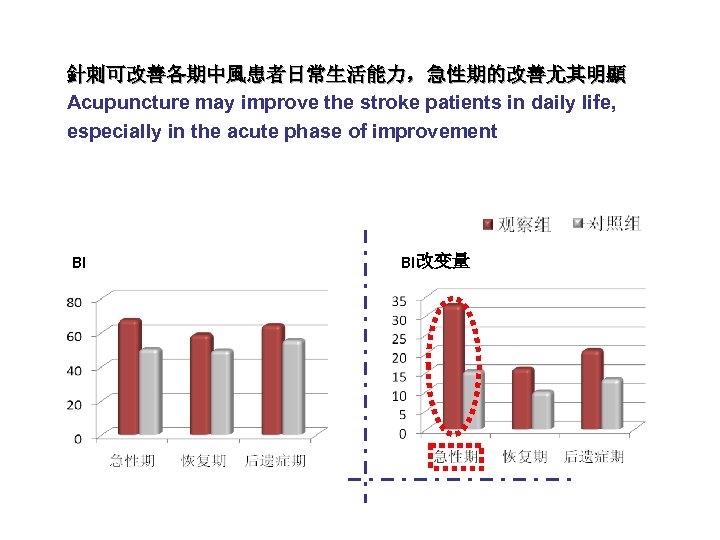 針刺可改善各期中風患者日常生活能力，急性期的改善尤其明顯
Acupuncture may improve the stroke patients in daily life, especially in the acute phase of improvement

观察组 对照组

BI

80
60
40
20
0

急性期 恢复期 后遗症期

BI改变量

35
30
25
20
15
10
5
0

急性期 恢复期 后遗症期